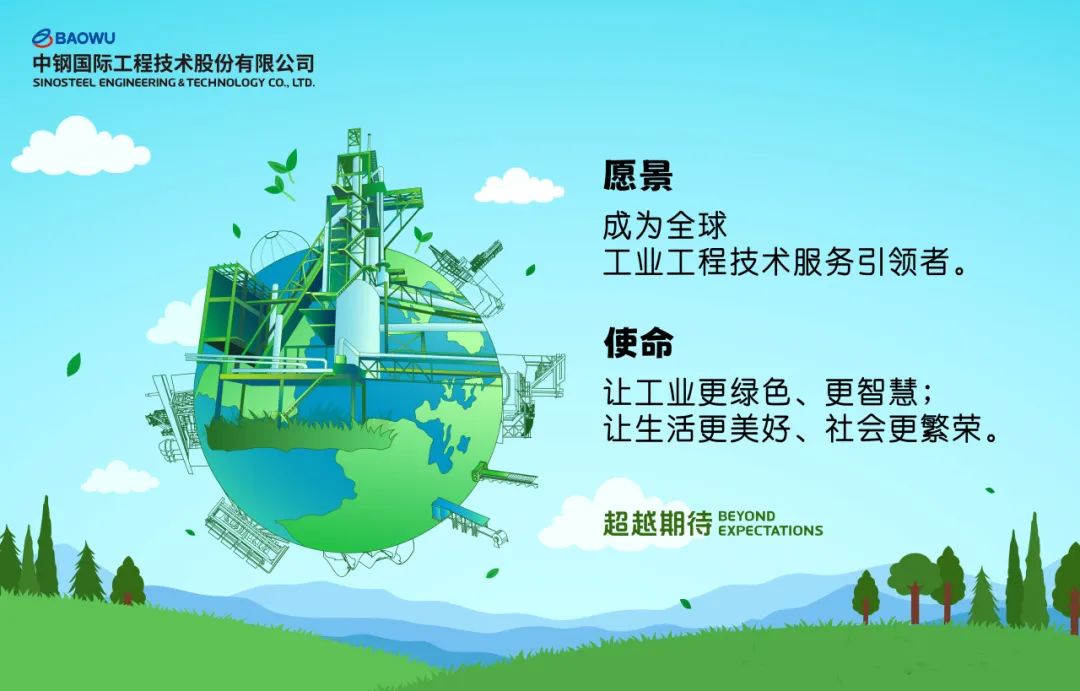 BAOWU
中钢国际工程技术股份有限公司
SINOSTEEL ENGINEERING & TECHNOLOGY CO., LTD.

愿景

成为全球
工业工程技术服务引领者。

使命

让工业更绿色、更智慧；
让生活更美好、社会更繁荣。

超越期待 BEYOND EXPECTATIONS